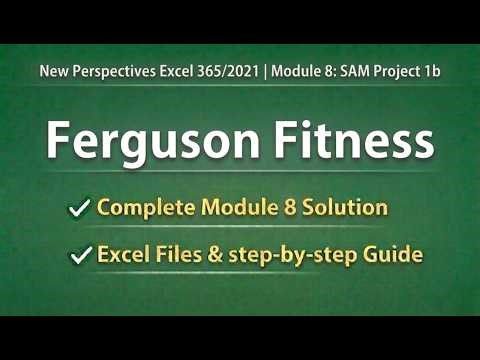 New Perspectives Excel 365/2021 | Module 8: SAM Project 1b

Ferguson Fitness

✓ Complete Module 8 Solution

✓ Excel Files & step-by-step Guide